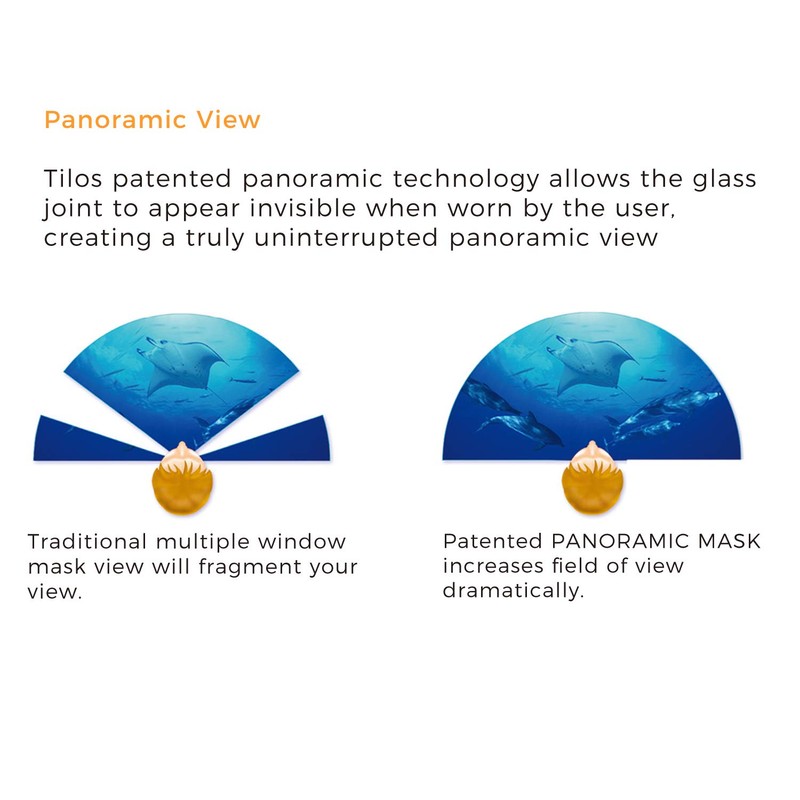 Panoramic View

Tilos patented panoramic technology allows the glass joint to appear invisible when worn by the user, creating a truly uninterrupted panoramic view

Traditional multiple window mask view will fragment your view.

Patented PANORAMIC MASK increases field of view dramatically.